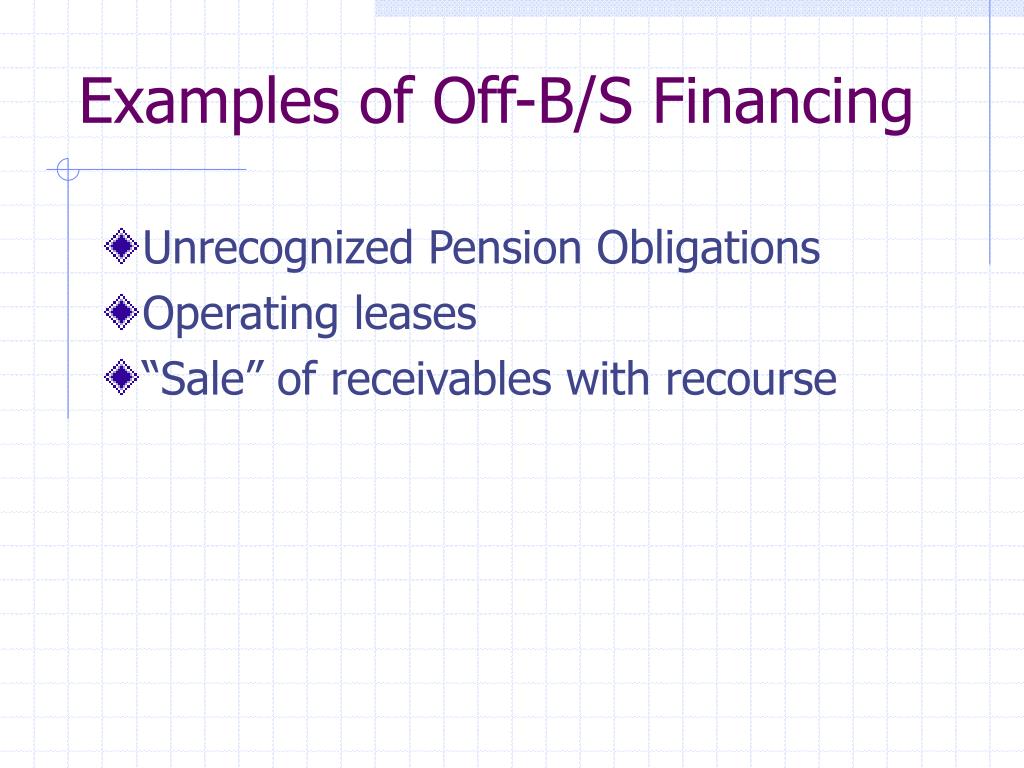 Examples of Off-B/S Financing

Unrecognized Pension Obligations
Operating leases
“Sale” of receivables with recourse